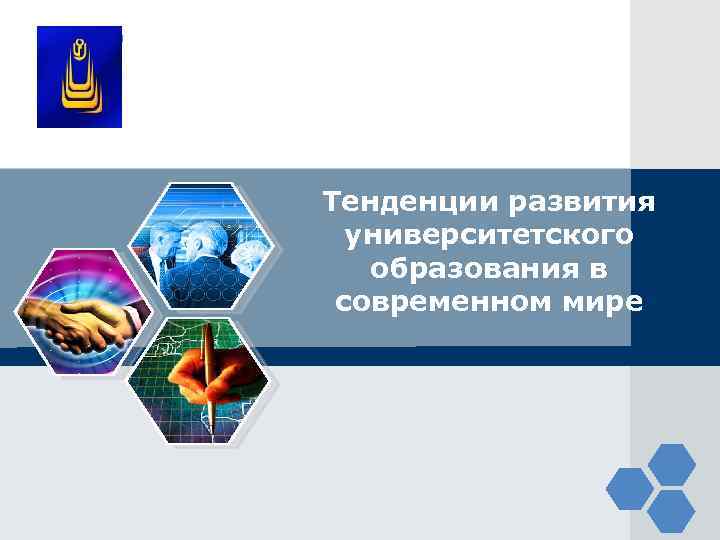 Тенденции развития университетского образования в современном мире